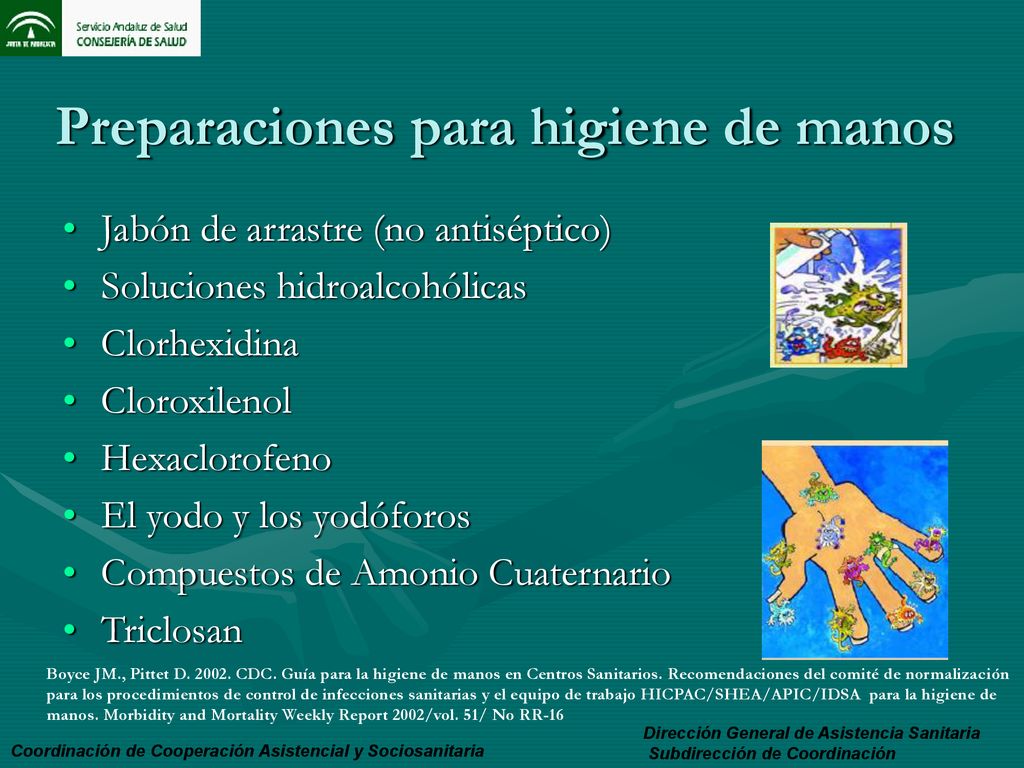 JUNTA DE ANDALUCIA
Servicio Andaluz de Salud
CONSEJERÍA DE SALUD

Preparaciones para higiene de manos

• Jabón de arrastre (no antiséptico)
• Soluciones hidroalcohólicas
• Clorhexidina
• Cloroxilenol
• Hexaclorofeno
• El yodo y los yodóforos
• Compuestos de Amonio Cuaternario
• Triclosan

Boyce JM., Pittet D. 2002. CDC. Guía para la higiene de manos en Centros Sanitarios. Recomendaciones del comité de normalización para los procedimientos de control de infecciones sanitarias y el equipo de trabajo HICPAC/SHEA/APIC/IDSA para la higiene de manos. Morbidity and Mortality Weekly Report 2002/vol. 51/ No RR-16

Coordinación de Cooperación Asistencial y Sociosanitaria

Dirección General de Asistencia Sanitaria
Subdirección de Coordinación